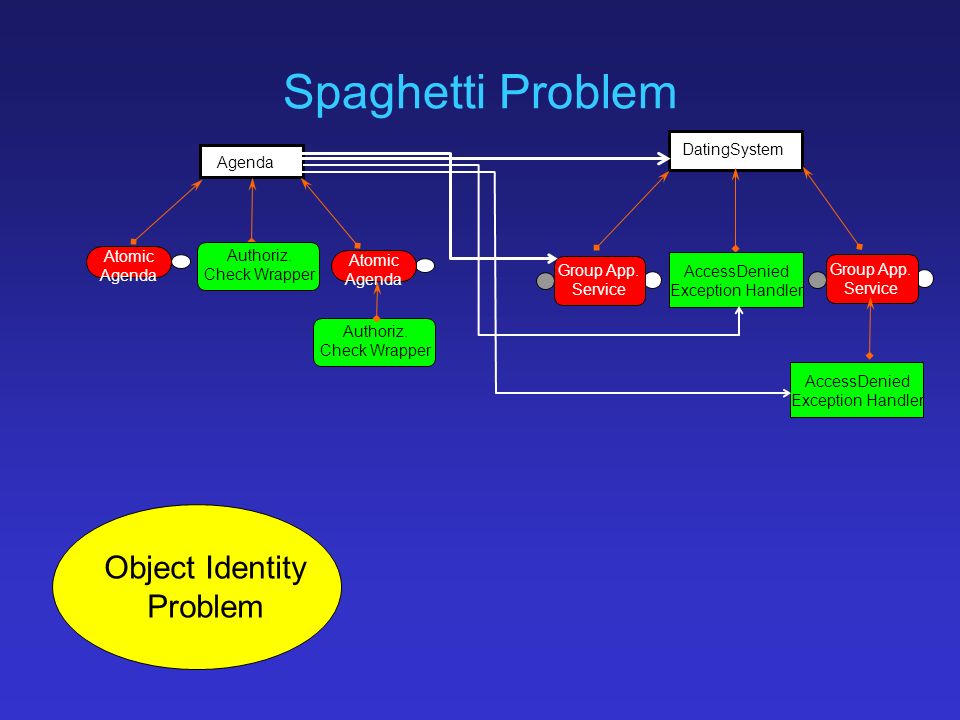 Spaghetti Problem

Agenda

DatingSystem

Atomic Agenda

Authoriz. Check Wrapper

Atomic Agenda

Authoriz. Check Wrapper

Group App. Service

AccessDenied Exception Handler

Group App. Service

AccessDenied Exception Handler

Object Identity Problem